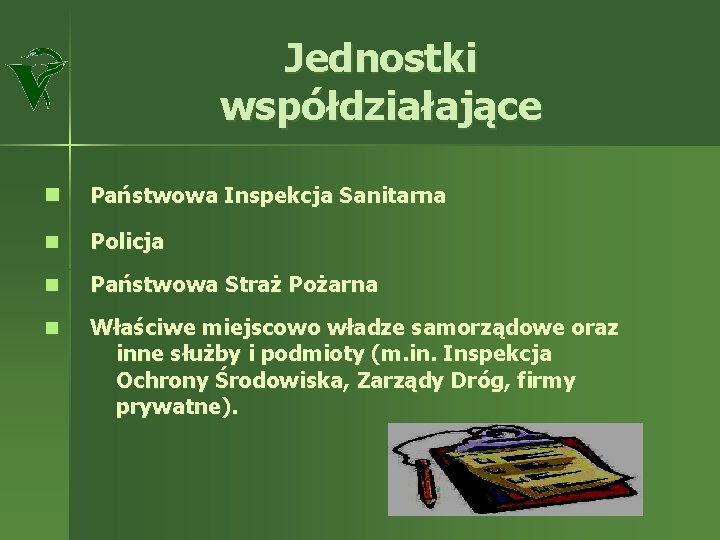 Jednostki współdziałające

Państwowa Inspekcja Sanitarna

Policja

Państwowa Straż Pożarna

Właściwe miejscowo władze samorządowe oraz inne służby i podmioty (m.in. Inspekcja Ochrony Środowiska, Zarządy Dróg, firmy prywatne).